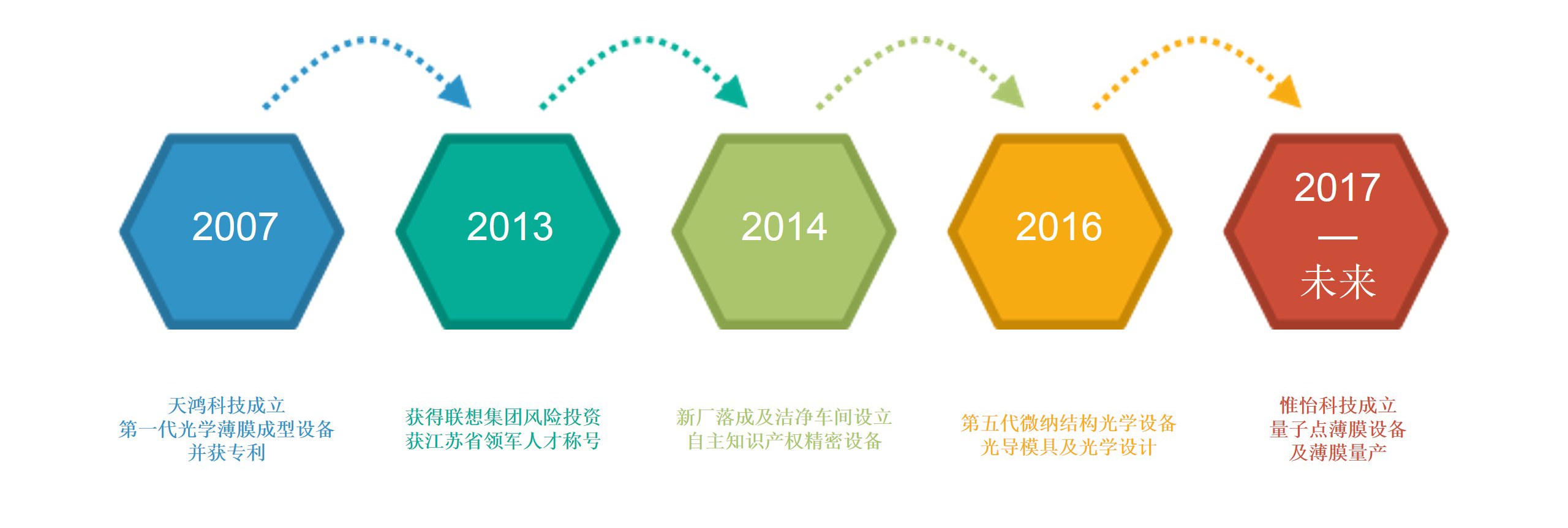 2007

2013

2014

2016

2017
—
未来

天鸿科技成立
第一代光学薄膜成型设备
并获专利

获得联想集团风险投资
获江苏省领军人才称号

新厂落成及洁净车间设立
自主知识产权精密设备

第五代微纳结构光学设备
光导模具及光学设计

惟怡科技成立
量子点薄膜设备
及薄膜量产